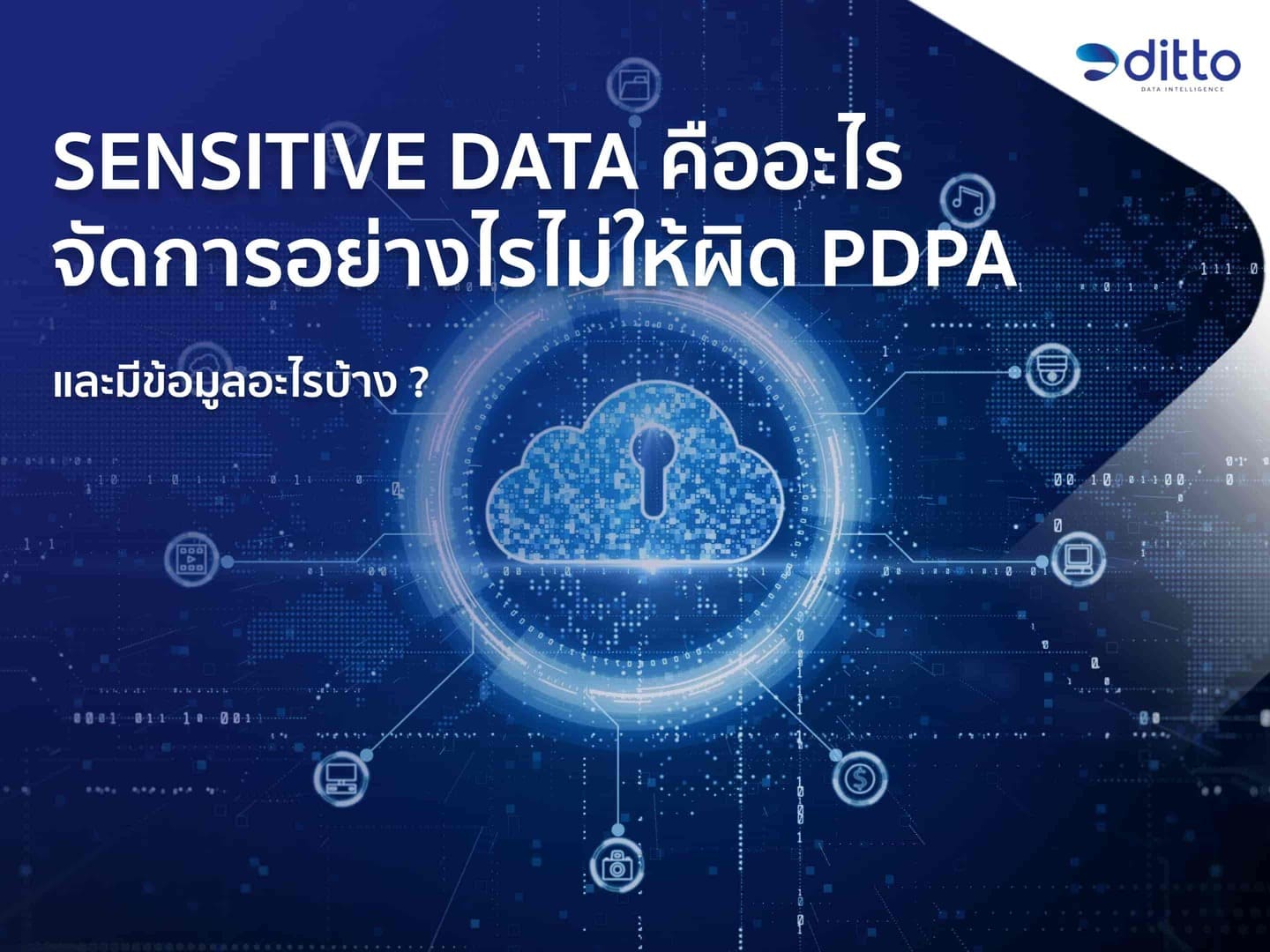 ditto
DATA INTELLIGENCE

SENSITIVE DATA คืออะไร จัดการอย่างไรไม่ให้ผิด PDPA

และมีข้อมูลอะไรบ้าง ?